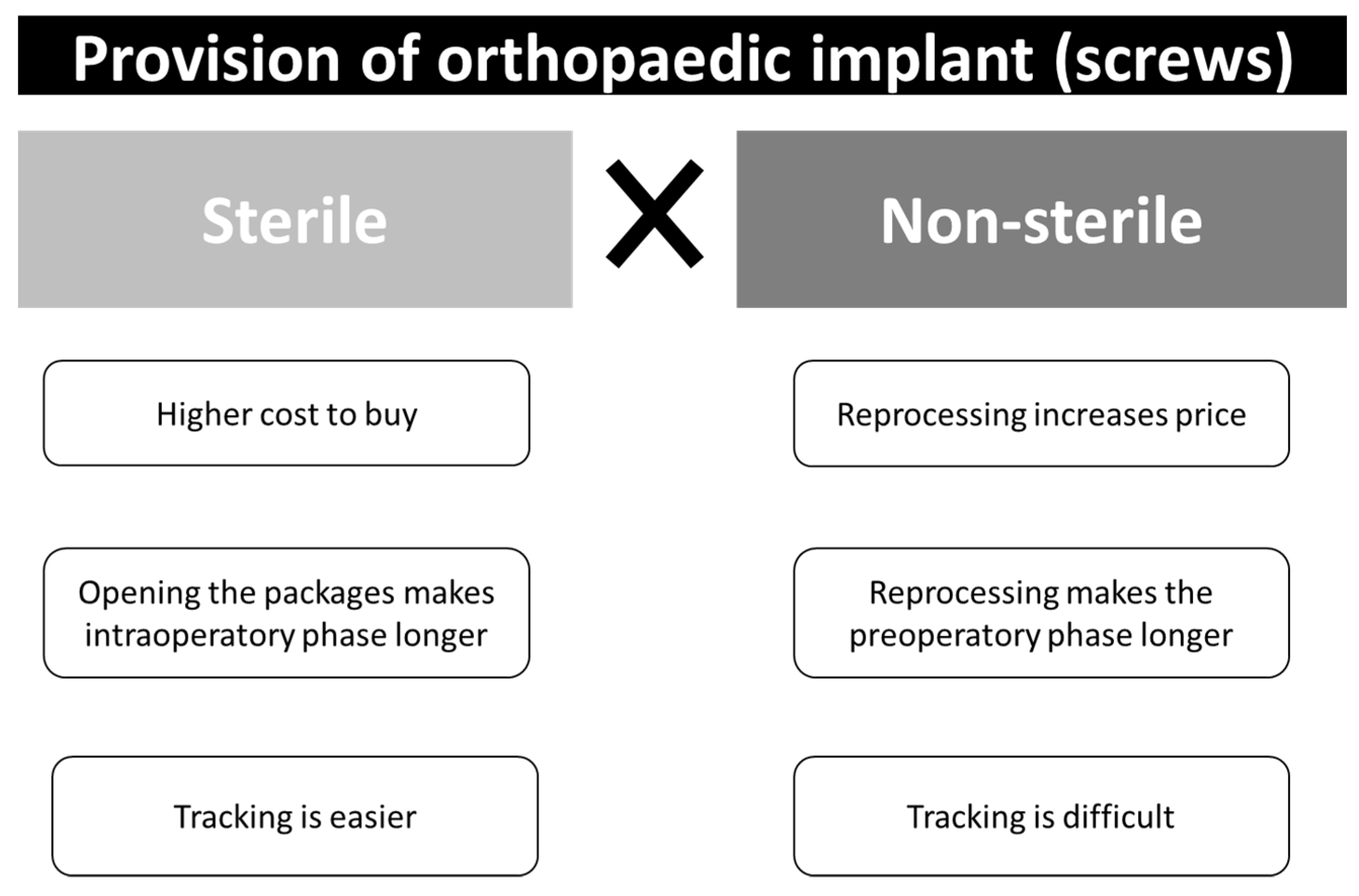 Provision of orthopaedic implant (screws)

Sterile

X

Non-sterile

Higher cost to buy

Opening the packages makes intraoperatory phase longer

Tracking is easier

Reprocessing increases price

Reprocessing makes the preoperatory phase longer

Tracking is difficult